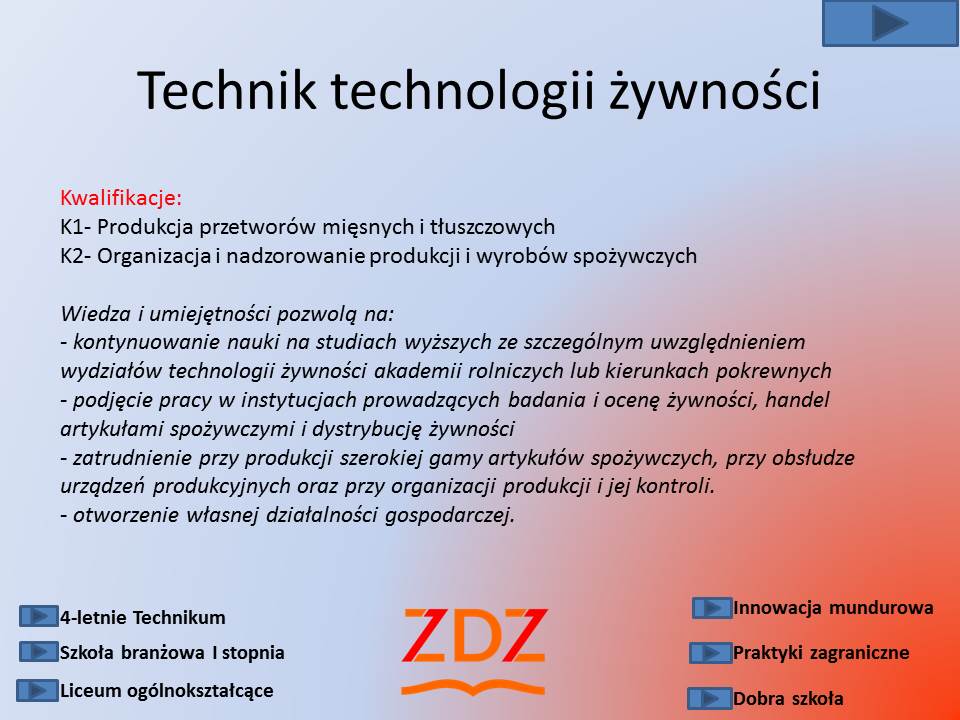 Technik technologii żywności

Kwalifikacje:
K1- Produkcja przetworów mięsnych i tłuszczowych
K2- Organizacja i nadzorowanie produkcji i wyrobów spożywczych

Wiedza i umiejętności pozwolą na:
- kontynuowanie nauki na studiach wyższych ze szczególnym uwzględnieniem wydziałów technologii żywności akademii rolniczych lub kierunkach pokrewnych
- podjęcie pracy w instytucjach prowadzących badania i ocenę żywności, handel artykułami spożywczymi i dystrybucję żywności
- zatrudnienie przy produkcji szerokiej gamy artykułów spożywczych, przy obsłudze urządzeń produkcyjnych oraz przy organizacji produkcji i jej kontroli.
- otworzenie własnej działalności gospodarczej.

4-letnie Technikum
Szkoła branżowa I stopnia
Liceum ogólnokształcące

ZDZ

Innowacja mundurowa
Praktyki zagraniczne
Dobra szkoła